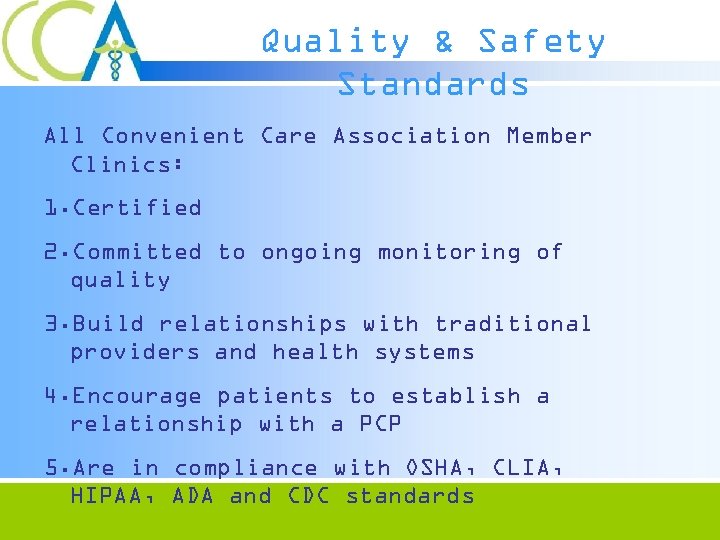 CCA

Quality & Safety Standards

All Convenient Care Association Member Clinics:

1.Certified

2.Committed to ongoing monitoring of quality

3.Build relationships with traditional providers and health systems

4.Encourage patients to establish a relationship with a PCP

5.Are in compliance with OSHA, CLIA, HIPAA, ADA and CDC standards